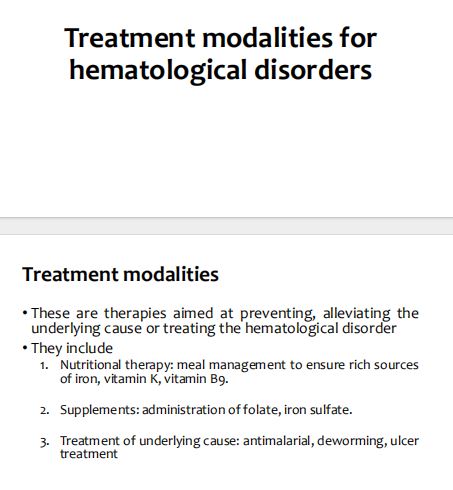 Treatment modalities for hematological disorders

Treatment modalities

• These are therapies aimed at preventing, alleviating the underlying cause or treating the hematological disorder
• They include
1. Nutritional therapy: meal management to ensure rich sources of iron, vitamin K, vitamin B9.

2. Supplements: administration of folate, iron sulfate.

3. Treatment of underlying cause: antimalarial, deworming, ulcer treatment